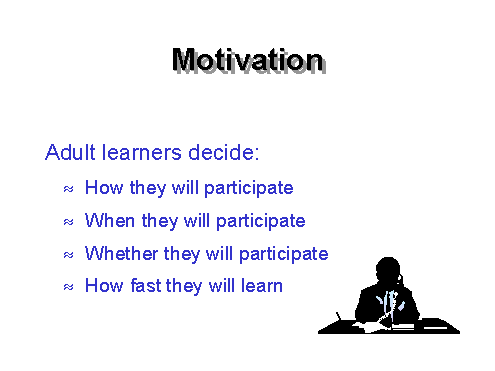 Motivation

Adult learners decide:

≈ How they will participate

≈ When they will participate

≈ Whether they will participate

≈ How fast they will learn